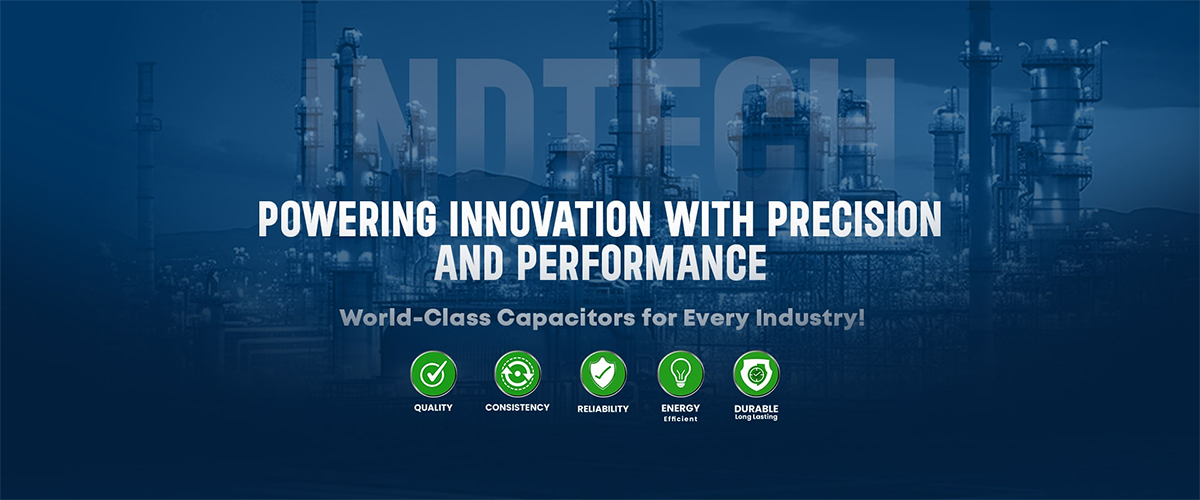 INDTECH

POWERING INNOVATION WITH PRECISION AND PERFORMANCE

World-Class Capacitors for Every Industry!

QUALITY

CONSISTENCY

RELIABILITY

ENERGY Efficient

DURABLE Long Lasting